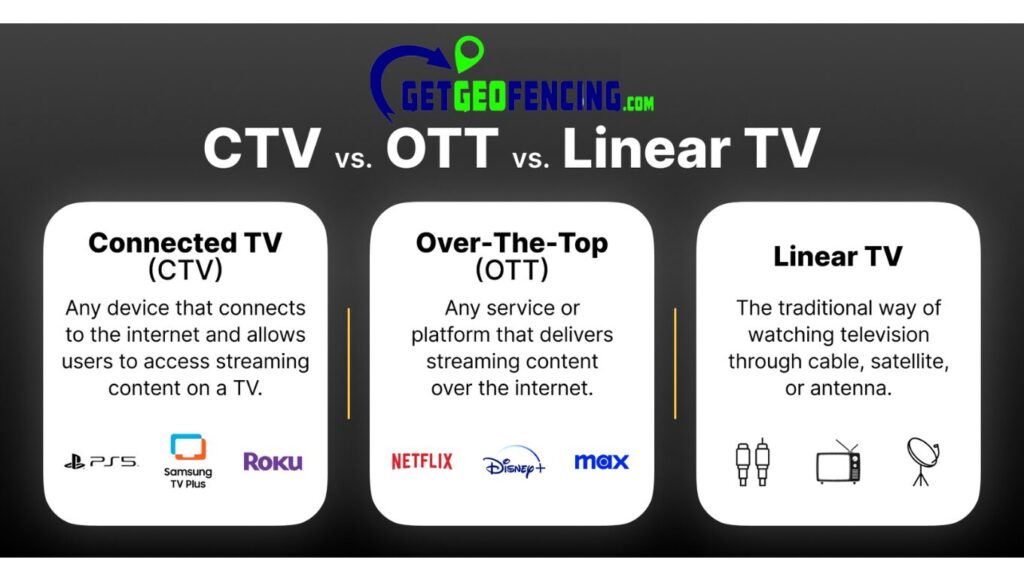 GETGEOFENCING.COM

CTV vs. OTT vs. Linear TV

Connected TV
(CTV)

Any device that connects to the internet and allows users to access streaming content on a TV.

PS5 Samsung TV Plus Roku

Over-The-Top
(OTT)

Any service or platform that delivers streaming content over the internet.

NETFLIX Disney+ max

Linear TV

The traditional way of watching television through cable, satellite, or antenna.